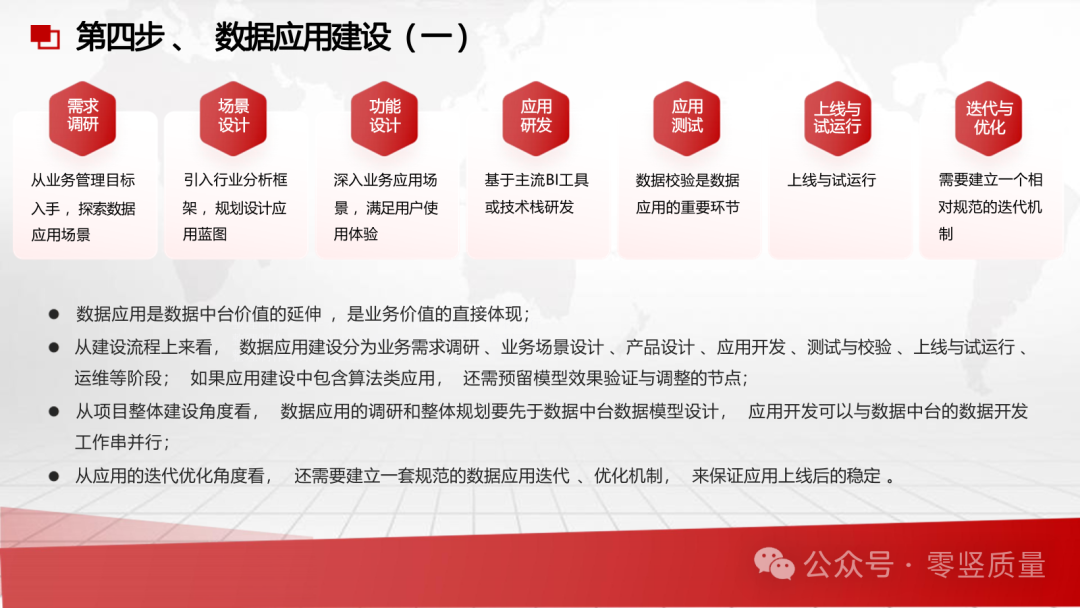 第四步 、 数据应用建设（一）

需求调研
从业务管理目标入手，探索数据应用场景

场景设计
引入行业分析框架，规划设计应用蓝图

功能设计
深入业务应用场景，满足用户使用体验

应用研发
基于主流BI工具或技术栈研发

应用测试
数据校验是数据应用的重要环节

上线与试运行
上线与试运行

迭代与优化
需要建立一个相对规范的迭代机制

● 数据应用是数据中台价值的延伸 ， 是业务价值的直接体现；

● 从建设流程上来看， 数据应用建设分为业务需求调研 、业务场景设计 、产品设计 、应用开发 、测试与校验 、上线与试运行 、运维等阶段； 如果应用建设中包含算法类应用， 还需预留模型效果验证与调整的节点；

● 从项目整体建设角度看， 数据应用的调研和整体规划要先于数据中台数据模型设计， 应用开发可以与数据中台的数据开发工作串并行；

● 从应用的迭代优化角度看， 还需要建立一套规范的数据应用迭代 、优化机制， 来保证应用上线后的稳定 。

公众号 · 零竖质量